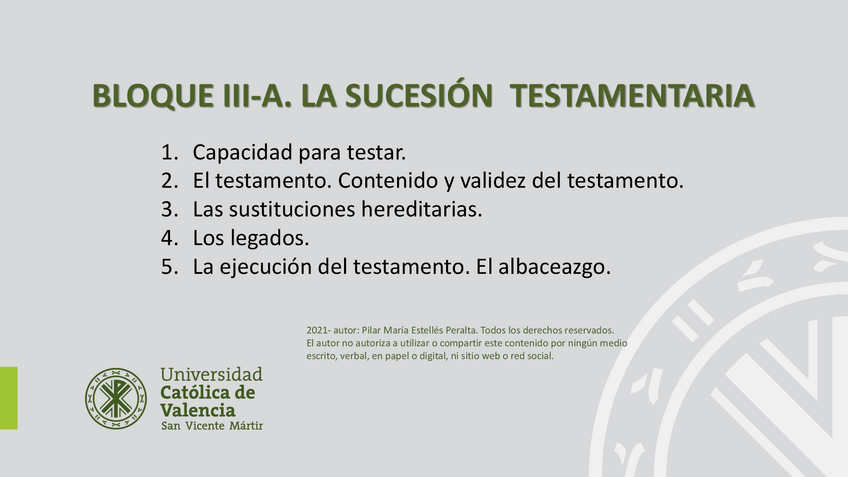 BLOQUE III-A. LA SUCESIÓN TESTAMENTARIA

1. Capacidad para testar.
2. El testamento. Contenido y validez del testamento.
3. Las sustituciones hereditarias.
4. Los legados.
5. La ejecución del testamento. El albaceazgo.

2021- autor: Pilar María Estellés Peralta. Todos los derechos reservados. El autor no autoriza a utilizar o compartir este contenido por ningún medio escrito, verbal, en papel o digital, ni sitio web o red social.

Universidad Católica de Valencia San Vicente Mártir